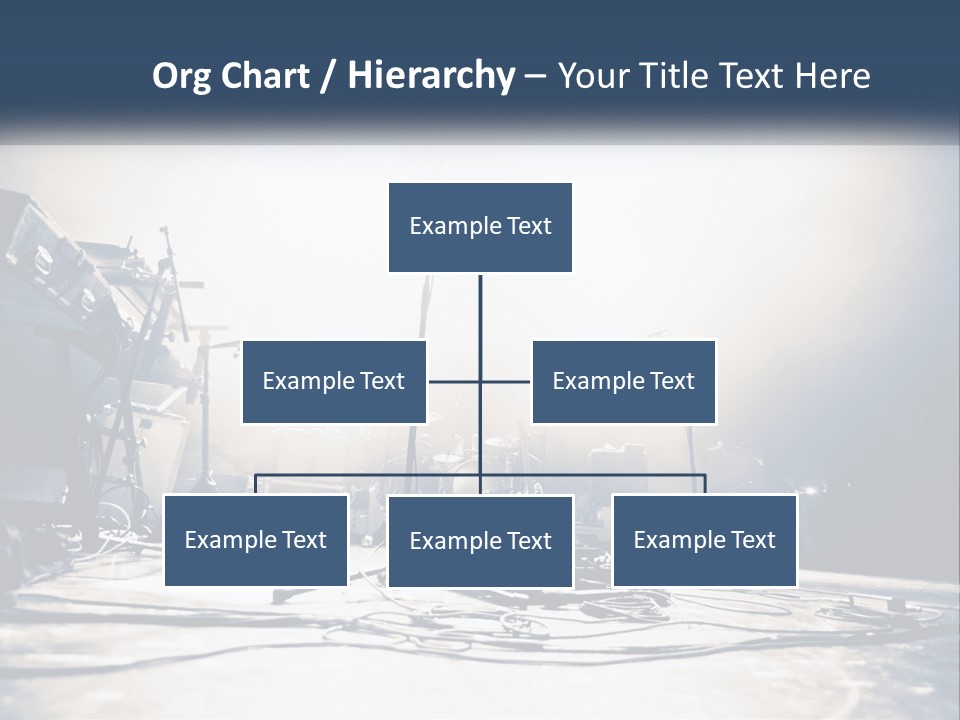 Org Chart / Hierarchy – Your Title Text Here

Example Text

Example Text

Example Text

Example Text

Example Text

Example Text